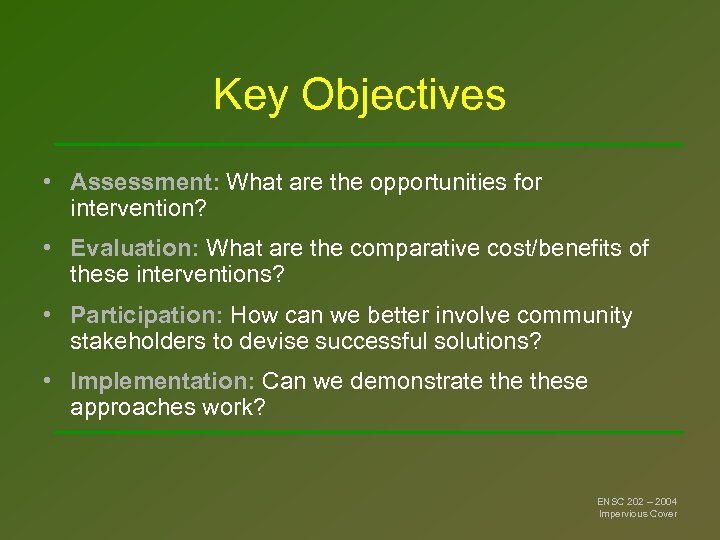 Key Objectives

• Assessment: What are the opportunities for intervention?

• Evaluation: What are the comparative cost/benefits of these interventions?

• Participation: How can we better involve community stakeholders to devise successful solutions?

• Implementation: Can we demonstrate the these approaches work?

ENSC 202 – 2004
Impervious Cover